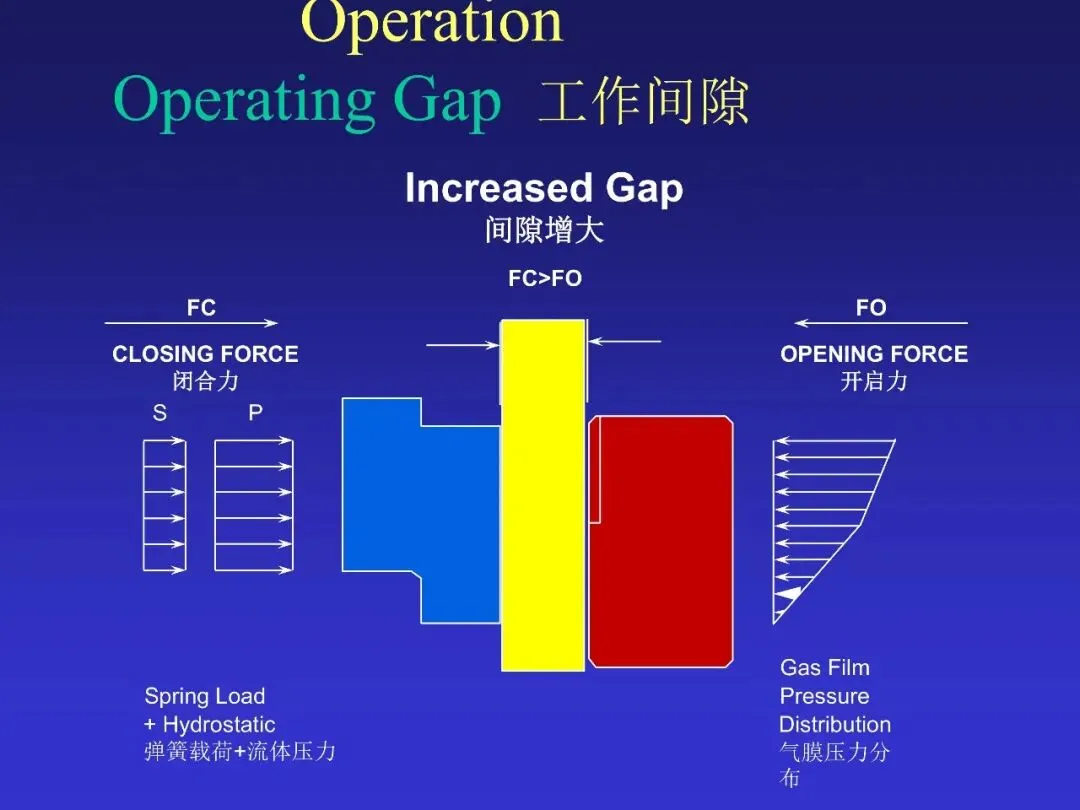 Operation

Operating Gap 工作间隙

Increased Gap
间隙增大

FC>FO

FC

CLOSING FORCE
闭合力

S P

FO

OPENING FORCE
开启力

Spring Load
+ Hydrostatic
弹簧载荷+流体压力

Gas Film
Pressure
Distribution
气膜压力分布